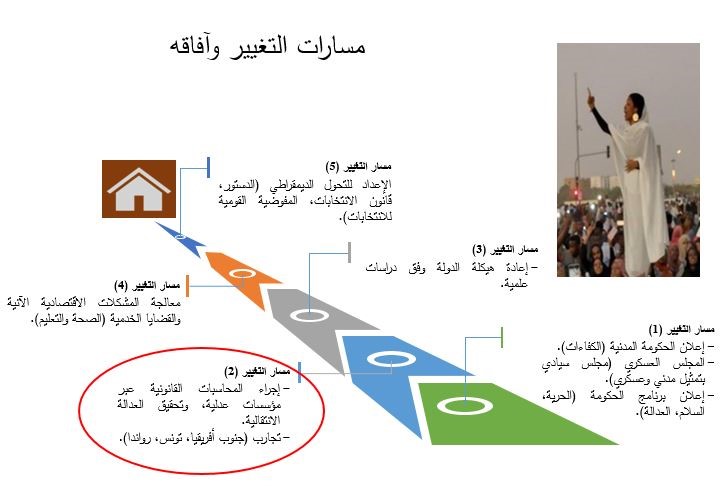 مسارات التغيير وآفاقه

مسار التغيير (5)
الإعداد للتحول الديمقراطي (الدستور، قانون الانتخابات، المفوضية القومية للانتخابات).

مسار التغيير (3)
– إعادة هيكلة الدولة وفق دراسات علمية.

مسار التغيير (4)
معالجة المشكلات الاقتصادية الآنية والقضايا الخدمية (الصحة والتعليم).

مسار التغيير (1)
– إعلان الحكومة المدنية (الكفاءات).
– المجلس العسكري (مجلس سيادي بتمثيل مدني وعسكري).
– إعلان برنامج الحكومة (الحرية، السلام، العدالة).

مسار التغيير (2)
– إجراء المحاسبات القانونية عبر مؤسسات عدلية، وتحقيق العدالة الانتقالية.
– تجارب (جنوب أفريقيا، تونس، رواندا).